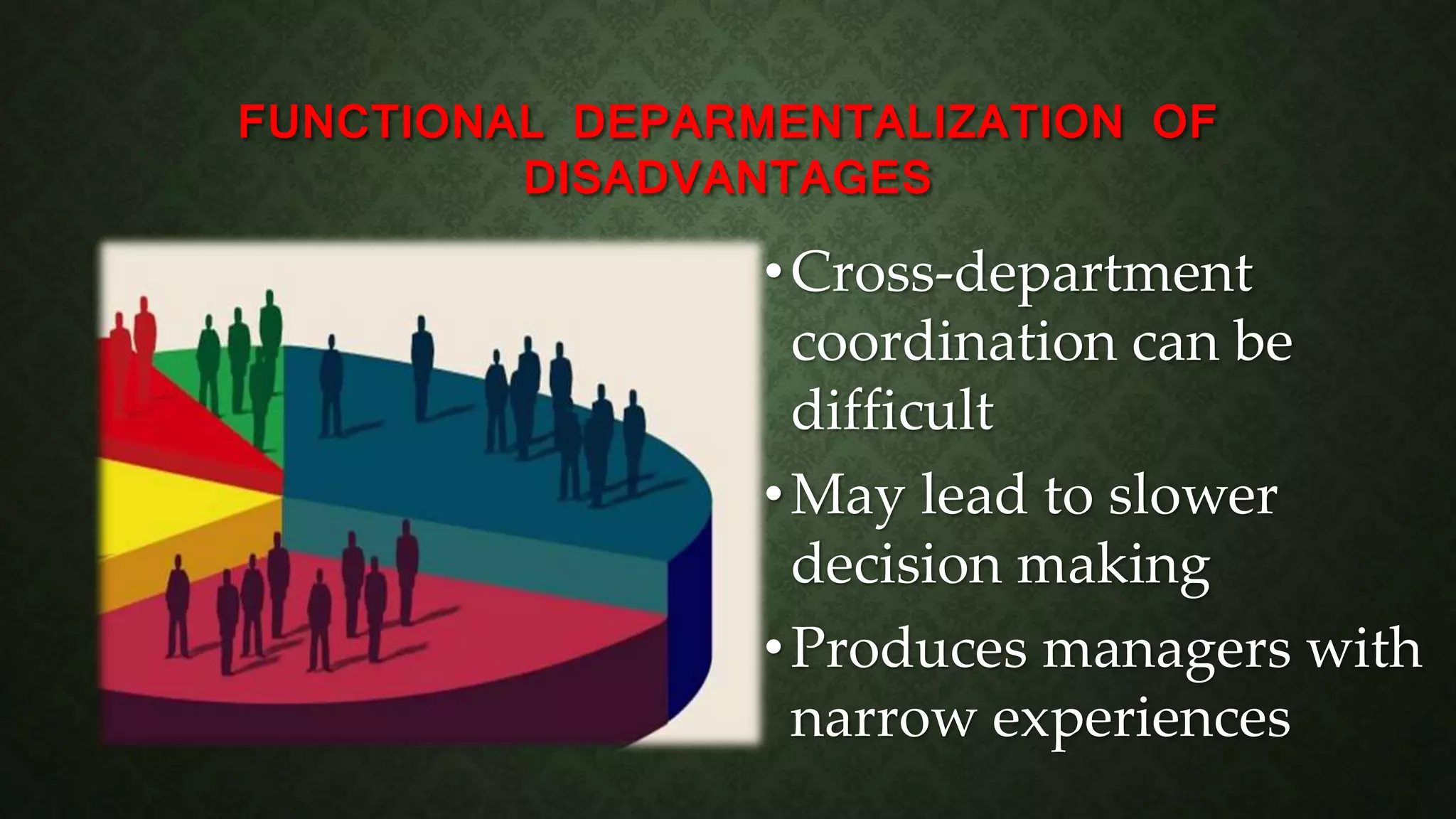 FUNCTIONAL DEPARMENTALIZATION OF DISADVANTAGES

• Cross-department coordination can be difficult

• May lead to slower decision making

• Produces managers with narrow experiences